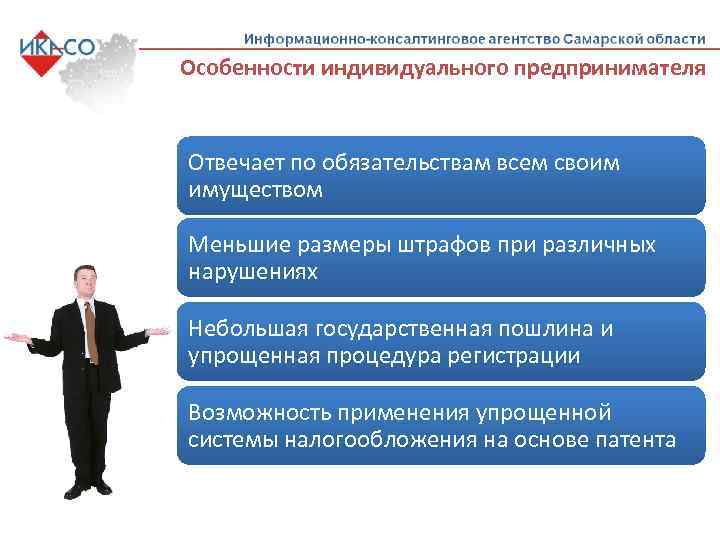 ИКАСО

Информационно-консалтинговое агентство Самарской области

Особенности индивидуального предпринимателя

Отвечает по обязательствам всем своим имуществом

Меньшие размеры штрафов при различных нарушениях

Небольшая государственная пошлина и упрощенная процедура регистрации

Возможность применения упрощенной системы налогообложения на основе патента